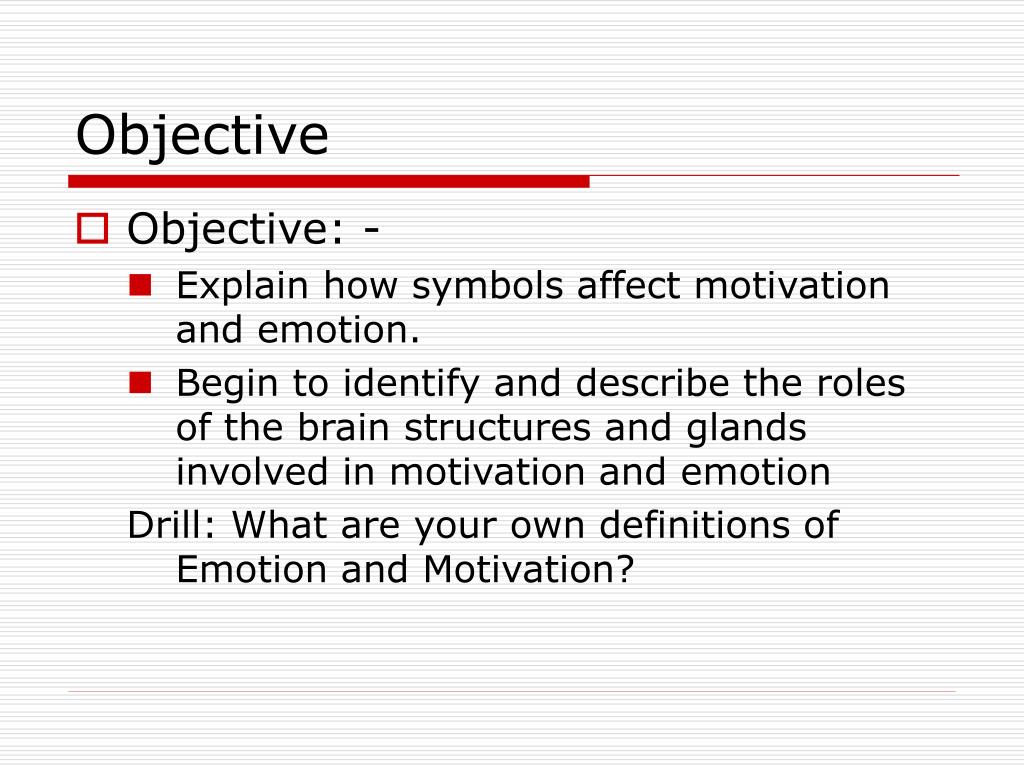 Objective

Objective: -

Explain how symbols affect motivation and emotion.

Begin to identify and describe the roles of the brain structures and glands involved in motivation and emotion

Drill: What are your own definitions of Emotion and Motivation?